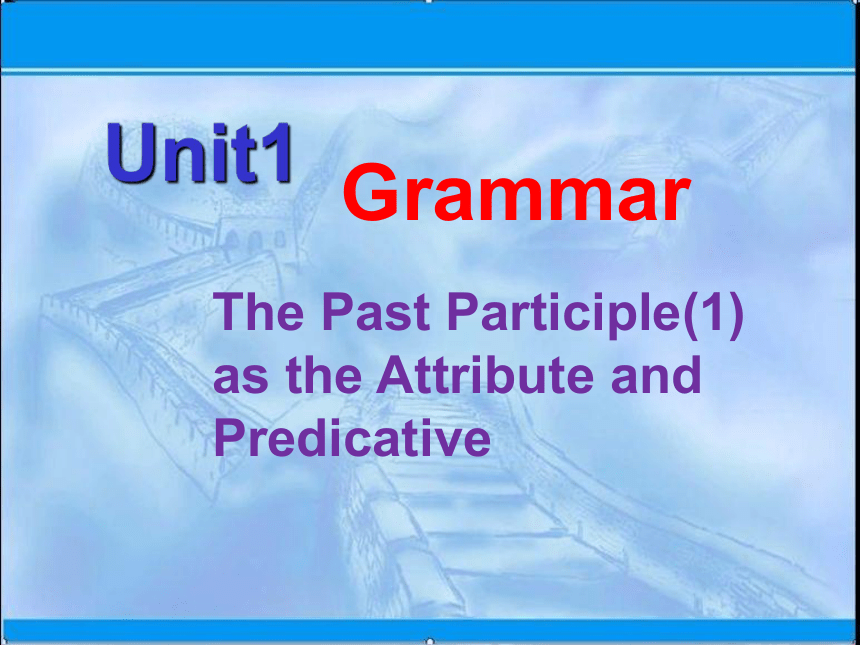 Unit1

Grammar

The Past Participle(1) as the Attribute and Predicative